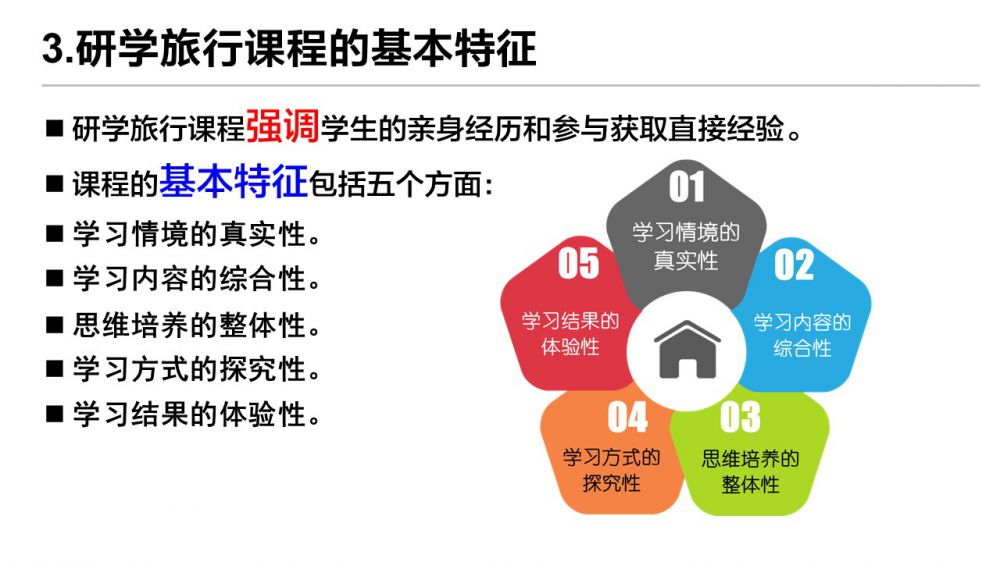 3.研学旅行课程的基本特征

■ 研学旅行课程强调学生的亲身经历和参与获取直接经验。

■ 课程的基本特征包括五个方面：

■ 学习情境的真实性。

■ 学习内容的综合性。

■ 思维培养的整体性。

■ 学习方式的探究性。

■ 学习结果的体验性。

01
学习情境的真实性

02
学习内容的综合性

03
思维培养的整体性

04
学习方式的探究性

05
学习结果的体验性